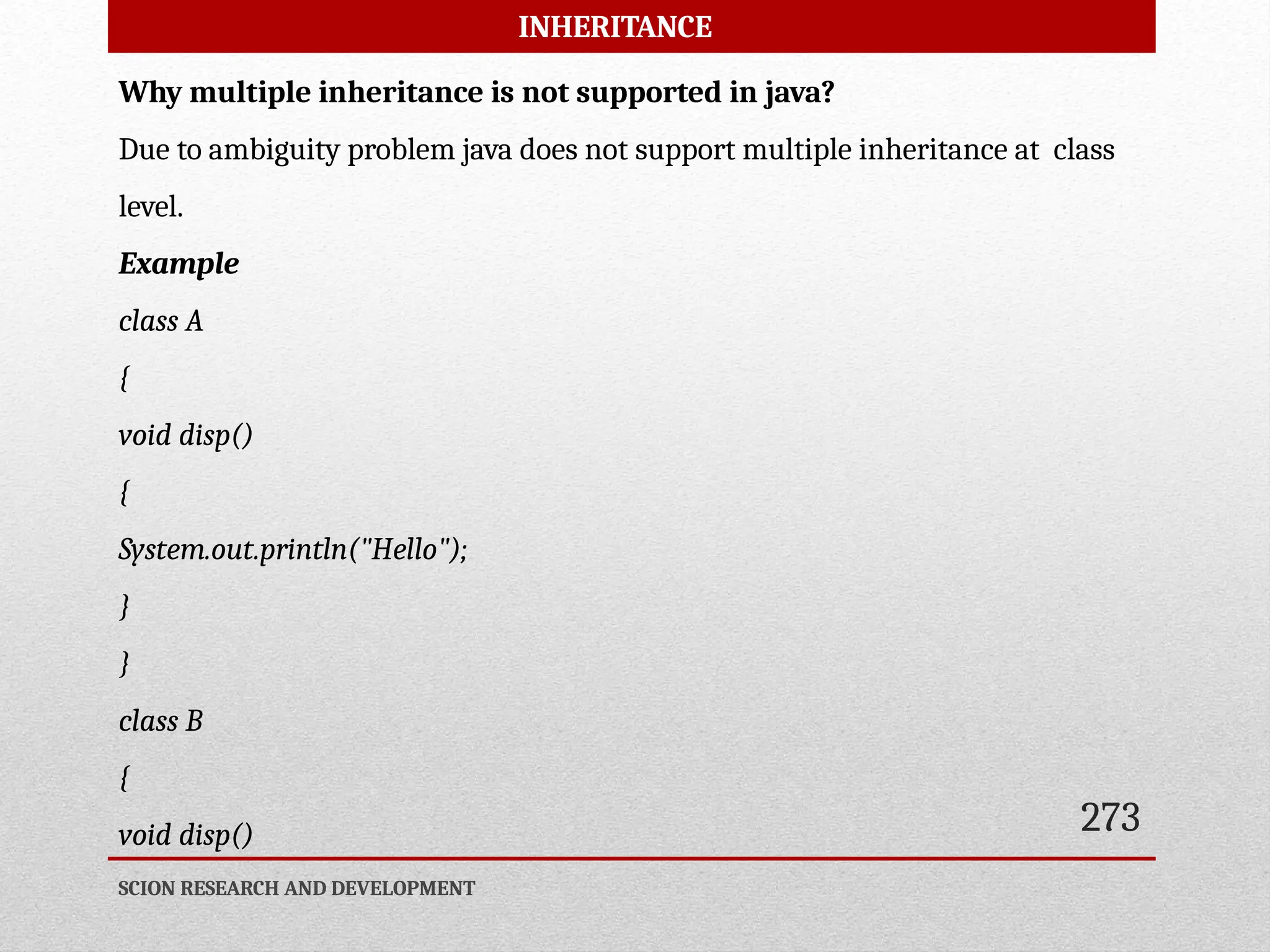 INHERITANCE

Why multiple inheritance is not supported in java?

Due to ambiguity problem java does not support multiple inheritance at class level.

Example

class A

{

void disp()

{

System.out.println("Hello");

}

}

class B

{

void disp()

273

SCION RESEARCH AND DEVELOPMENT